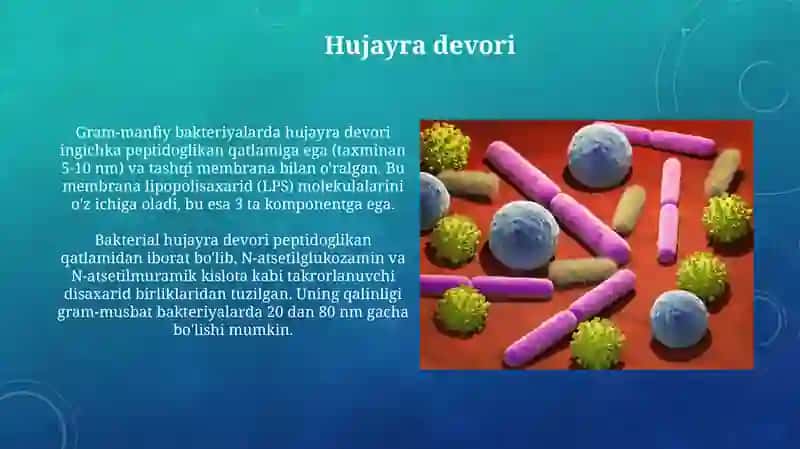 Hujayra devori

Gram-manfiy bakteriyalarda hujayra devori ingichka peptidoglikan qatlamiga ega (taxminan 5-10 nm) va tashqi membrana bilan o'ralgan. Bu membrana lipopolisaxarid (LPS) molekulalarini o'z ichiga oladi, bu esa 3 ta komponentga ega.

Bakterial hujayra devori peptidoglikan qatlamidan iborat bo'lib, N-atsetilglukozamin va N-atsetilmuramik kislota kabi takrorlanuvchi disaxarid birliklaridan tuzilgan. Uning qalinligi gram-musbat bakteriyalarda 20 dan 80 nm gacha bo'lishi mumkin.